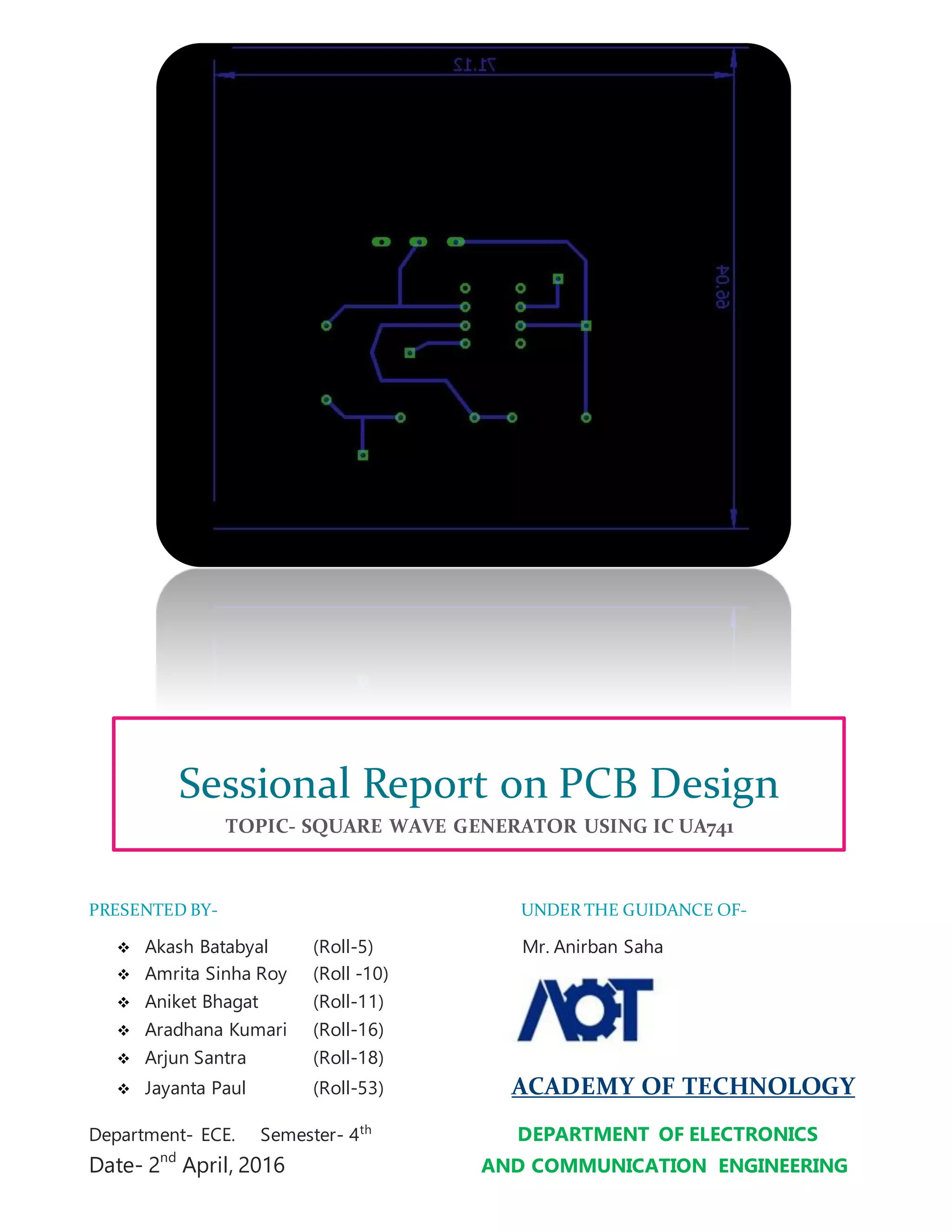 71.12

40.99

Sessional Report on PCB Design

TOPIC- SQUARE WAVE GENERATOR USING IC UA741

PRESENTED BY-

❖ Akash Batabyal (Roll-5)
❖ Amrita Sinha Roy (Roll -10)
❖ Aniket Bhagat (Roll-11)
❖ Aradhana Kumari (Roll-16)
❖ Arjun Santra (Roll-18)
❖ Jayanta Paul (Roll-53)

Department- ECE. Semester- 4$^{th}$

Date- 2$^{nd}$ April, 2016

UNDER THE GUIDANCE OF-

Mr. Anirban Saha

AOT

ACADEMY OF TECHNOLOGY

DEPARTMENT OF ELECTRONICS AND COMMUNICATION ENGINEERING